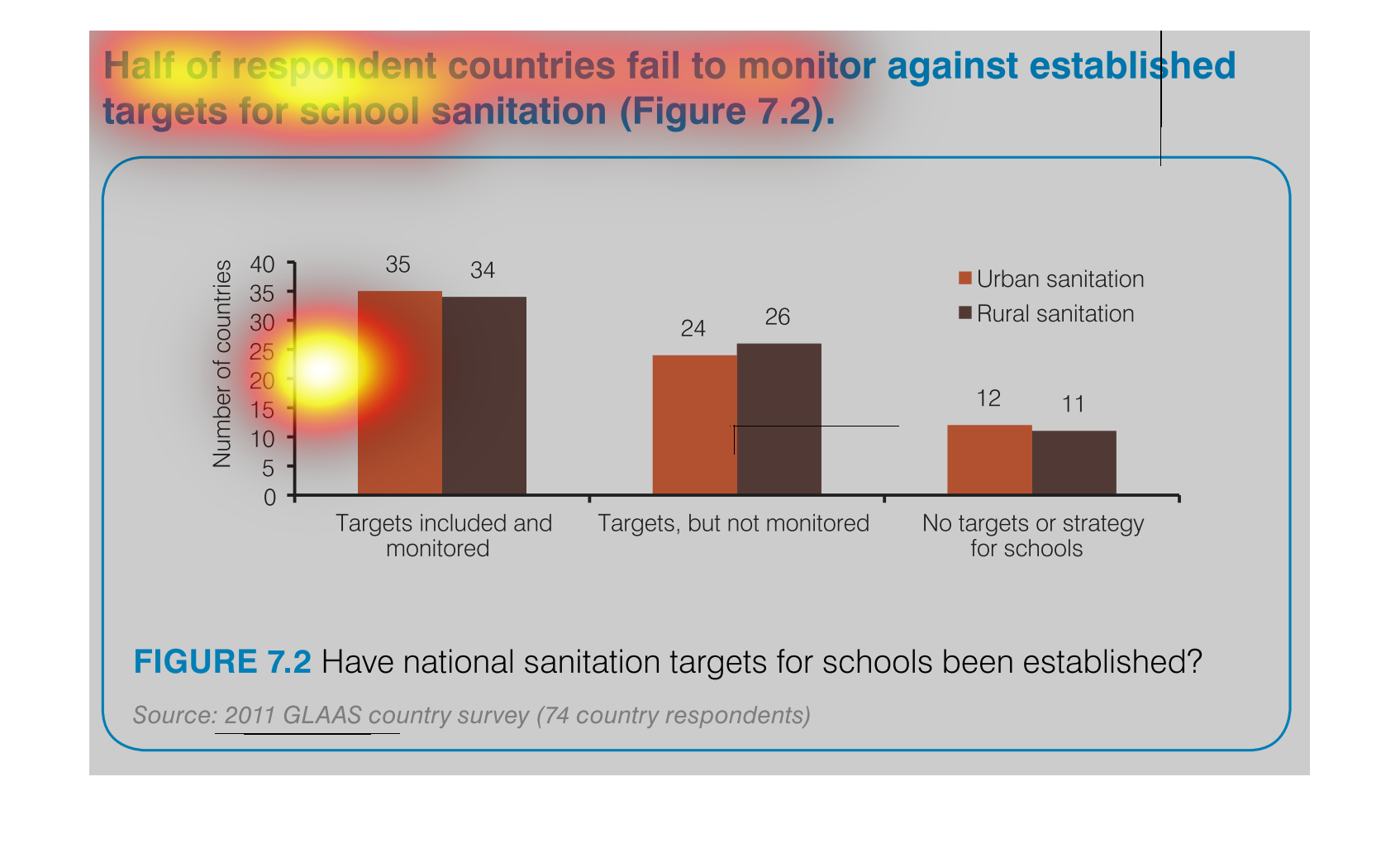 Half of respondent countries fail to monitor against established targets for school sanitation (Figure 7.2).

Number of countries

40
35
30
25
20
15
10
5
0

35 34 24 26 12 11

Urban sanitation
Rural sanitation

Targets included and monitored
Targets, but not monitored
No targets or strategy for schools

FIGURE 7.2 Have national sanitation targets for schools been established?

Source: 2011 GLAAS country survey (74 country respondents)